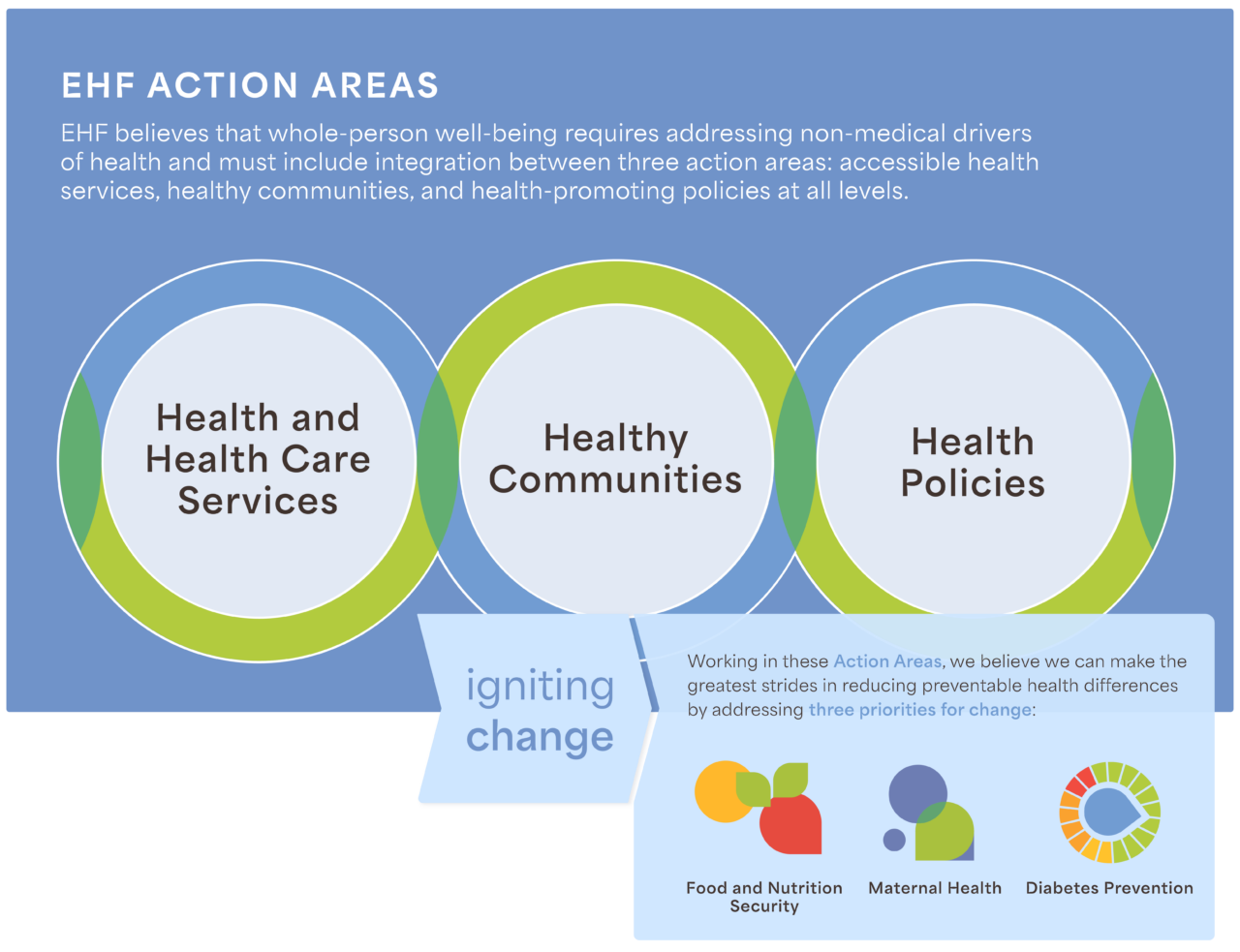 EHF ACTION AREAS

EHF believes that whole-person well-being requires addressing non-medical drivers of health and must include integration between three action areas: accessible health services, healthy communities, and health-promoting policies at all levels.

Health and Health Care Services

Healthy Communities

Health Policies

igniting change

Working in these Action Areas, we believe we can make the greatest strides in reducing preventable health differences by addressing three priorities for change:

Food and Nutrition Security

Maternal Health

Diabetes Prevention